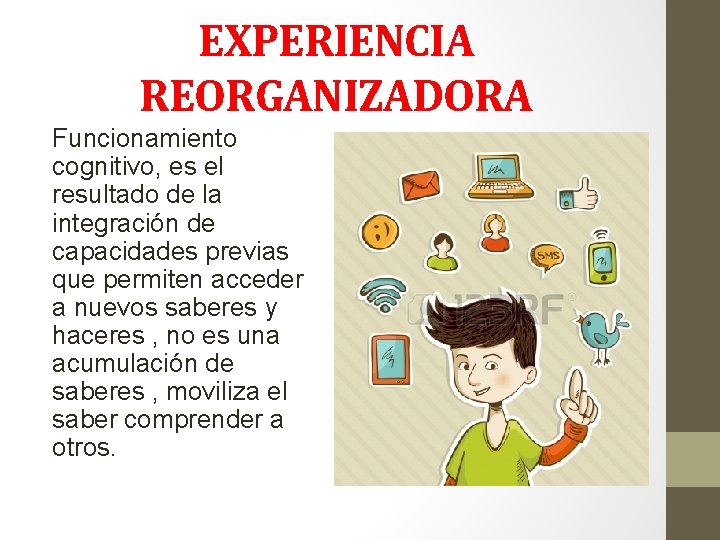 EXPERIENCIA REORGANIZADORA

Funcionamiento cognitivo, es el resultado de la integración de capacidades previas que permiten acceder a nuevos saberes y haceres , no es una acumulación de saberes , moviliza el saber comprender a otros.

SMS

123RF